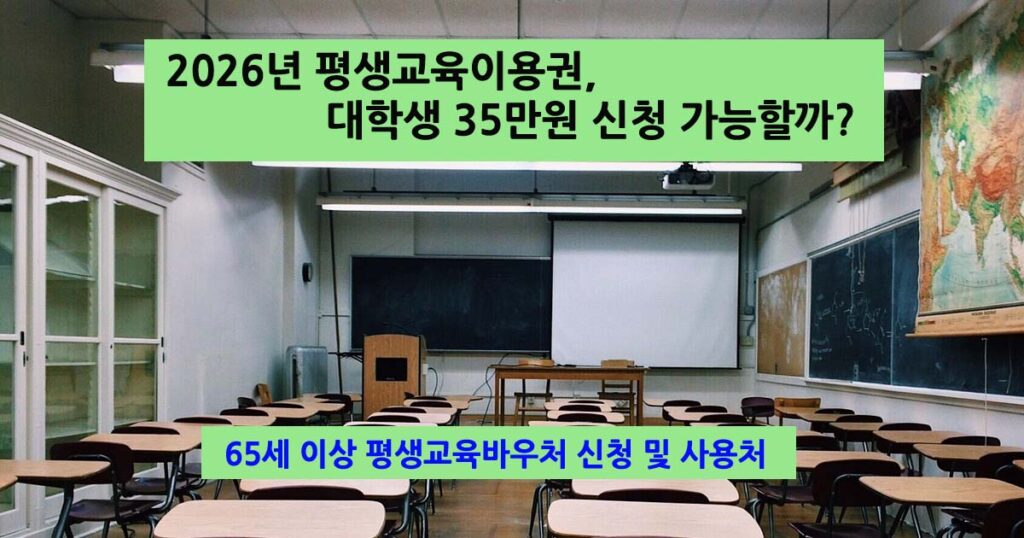 2026년 평생교육이용권,
대학생 35만원 신청 가능할까?

65세 이상 평생교육바우처 신청 및 사용처